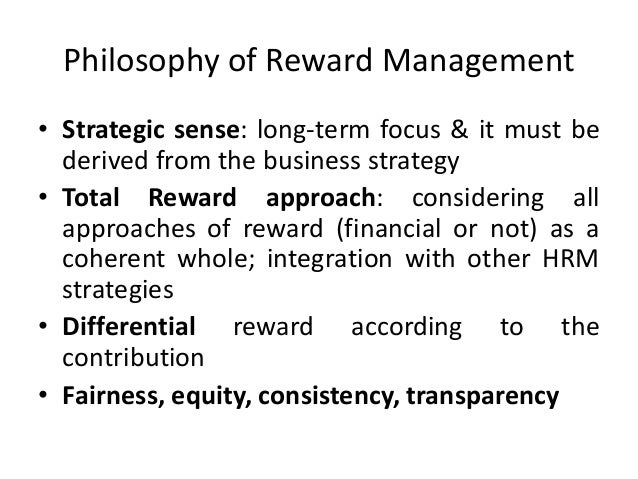 Philosophy of Reward Management

• Strategic sense: long-term focus & it must be derived from the business strategy
• Total Reward approach: considering all approaches of reward (financial or not) as a coherent whole; integration with other HRM strategies
• Differential reward according to the contribution
• Fairness, equity, consistency, transparency